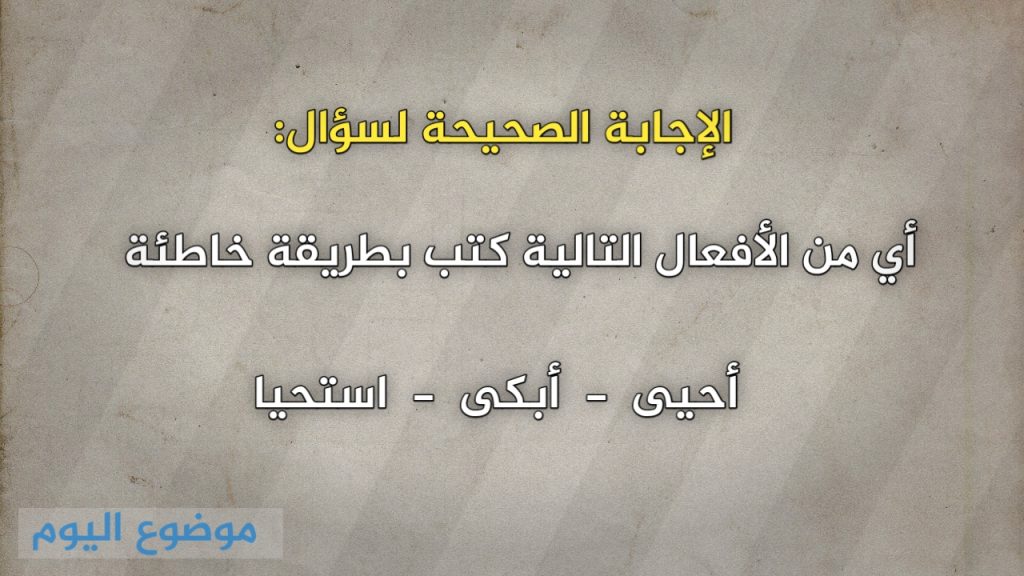 الإجابة الصحيحة لسؤال:

أي من الأفعال التالية كتب بطريقة خاطئة

أحيى - أبكى - استحيا

موضوع اليوم